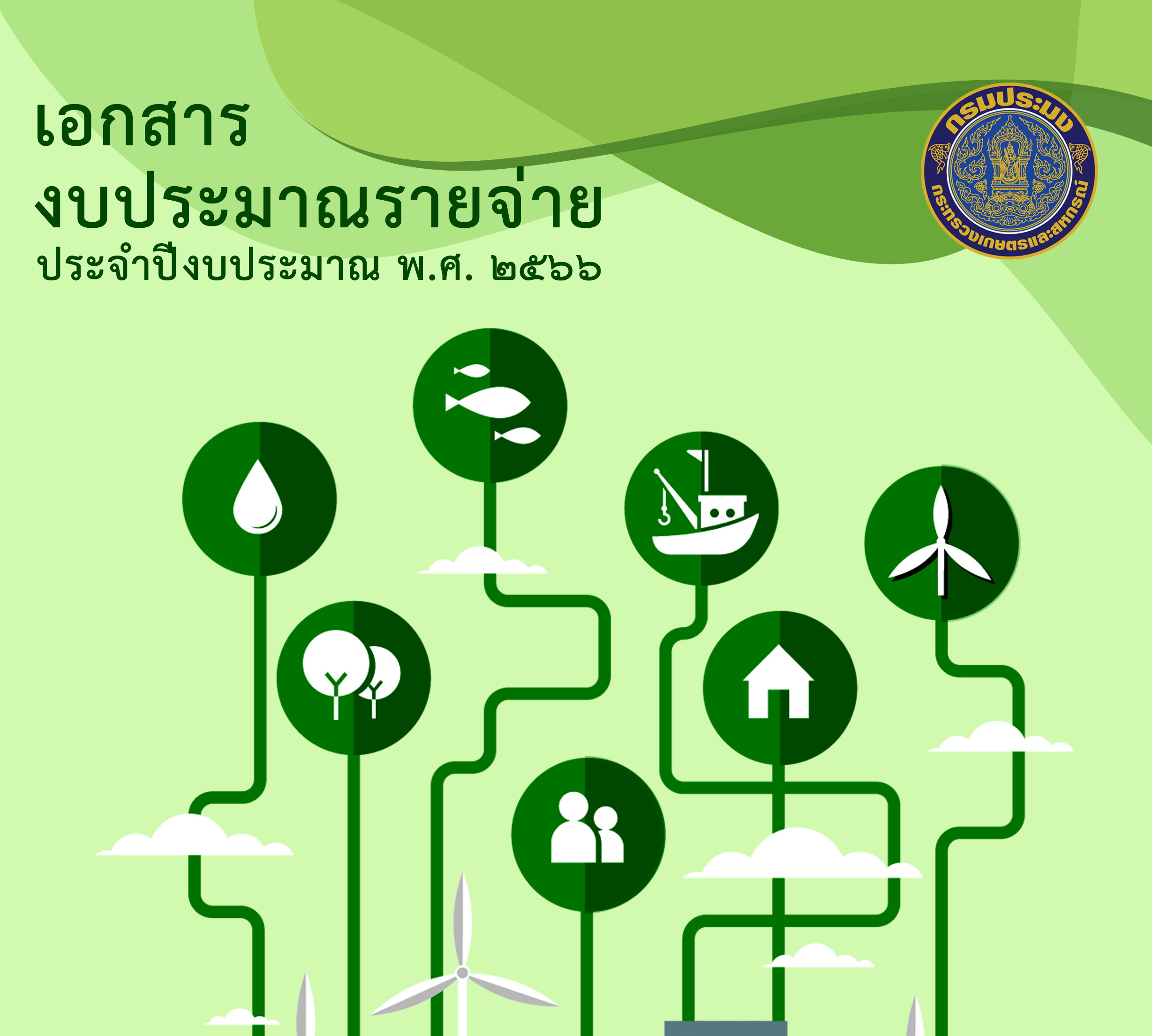 เอกสาร
งบประมาณรายจ่าย
ประจำปีงบประมาณ พ.ศ. ๒๕๖๖

กรมประมง
กระทรวงเกษตรและสหกรณ์